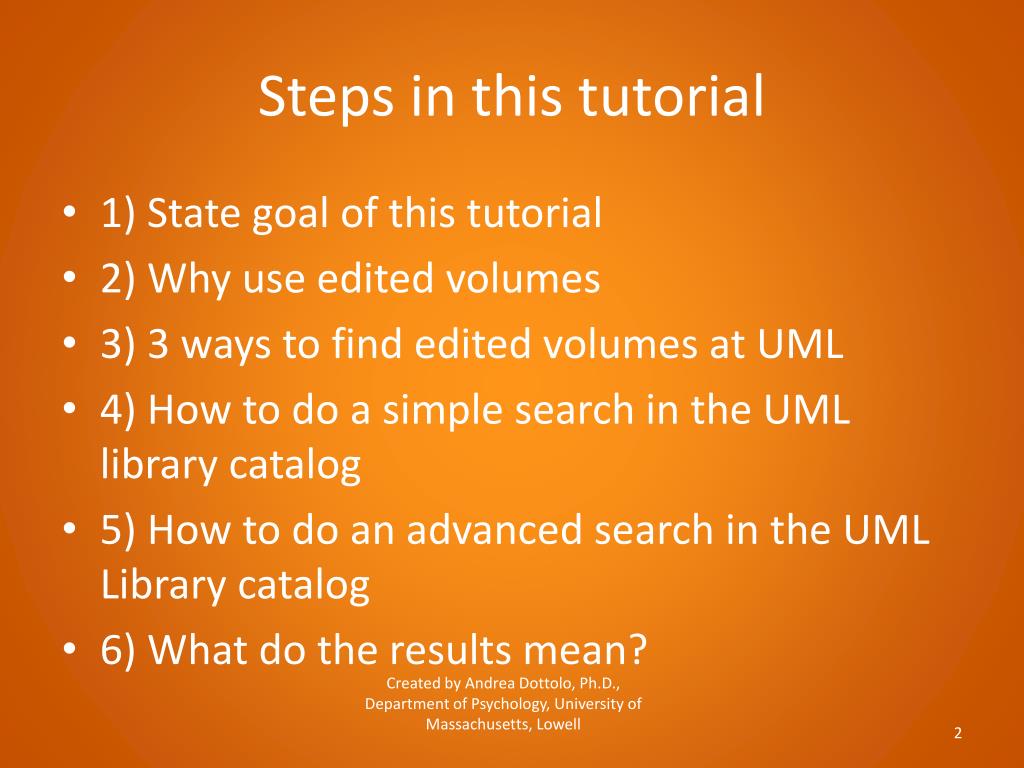 Steps in this tutorial

• 1) State goal of this tutorial
• 2) Why use edited volumes
• 3) 3 ways to find edited volumes at UML
• 4) How to do a simple search in the UML library catalog
• 5) How to do an advanced search in the UML Library catalog
• 6) What do the results mean?

Created by Andrea Dottolo, Ph.D., Department of Psychology, University of Massachusetts, Lowell

2